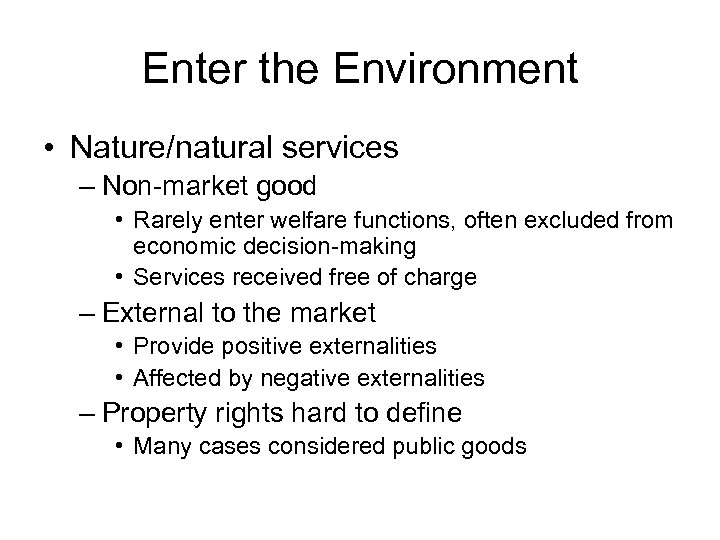 Enter the Environment

• Nature/natural services
– Non-market good
• Rarely enter welfare functions, often excluded from economic decision-making
• Services received free of charge
– External to the market
• Provide positive externalities
• Affected by negative externalities
– Property rights hard to define
• Many cases considered public goods